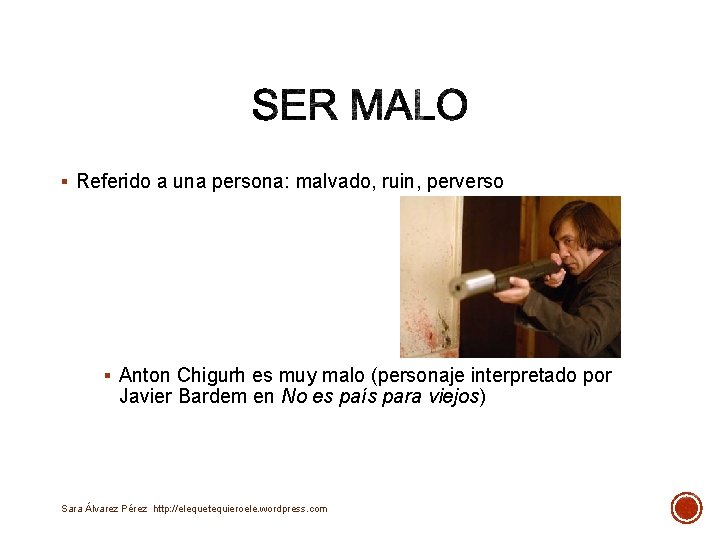 SER MALO

▪ Referido a una persona: malvado, ruin, perverso

▪ Anton Chigurh es muy malo (personaje interpretado por Javier Bardem en No es país para viejos)

Sara Álvarez Pérez http://elequetequieroele.wordpress.com